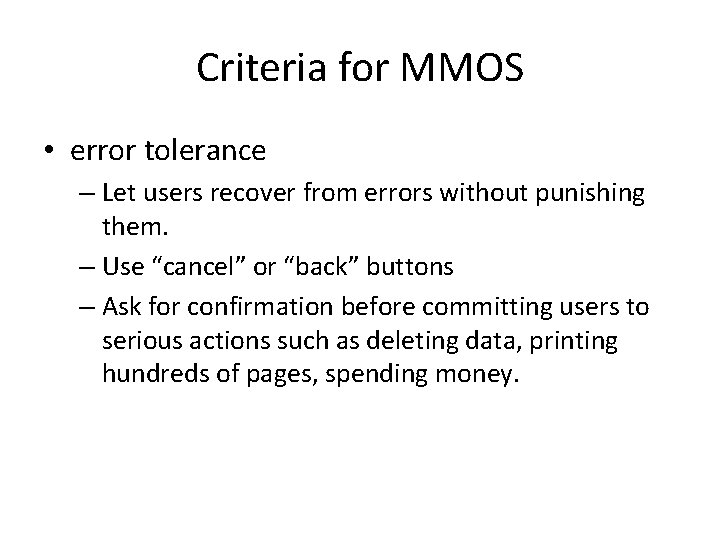 Criteria for MMOS

• error tolerance
– Let users recover from errors without punishing them.
– Use “cancel” or “back” buttons
– Ask for confirmation before committing users to serious actions such as deleting data, printing hundreds of pages, spending money.